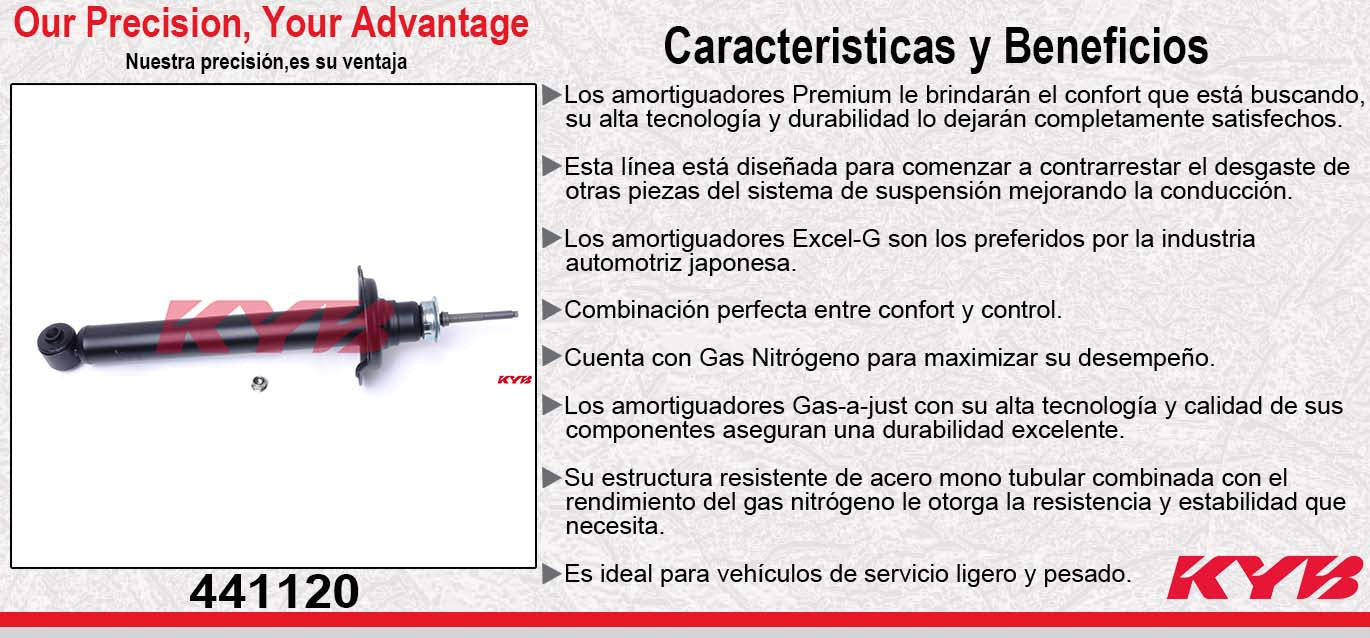 Our Precision, Your Advantage

Nuestra precisión,es su ventaja

KYB

KYB

441120

Caracteristicas y Beneficios

▶Los amortiguadores Premium le brindarán el confort que está buscando, su alta tecnología y durabilidad lo dejarán completamente satisfechos.

▶Esta línea está diseñada para comenzar a contrarrestar el desgaste de otras piezas del sistema de suspensión mejorando la conducción.

▶Los amortiguadores Excel-G son los preferidos por la industria automotriz japonesa.

▶Combinación perfecta entre confort y control.

▶Cuenta con Gas Nitrógeno para maximizar su desempeño.

▶Los amortiguadores Gas-a-just con su alta tecnología y calidad de sus componentes aseguran una durabilidad excelente.

▶Su estructura resistente de acero mono tubular combinada con el rendimiento del gas nitrógeno le otorga la resistencia y estabilidad que necesita.

▶Es ideal para vehículos de servicio ligero y pesado.

KYB